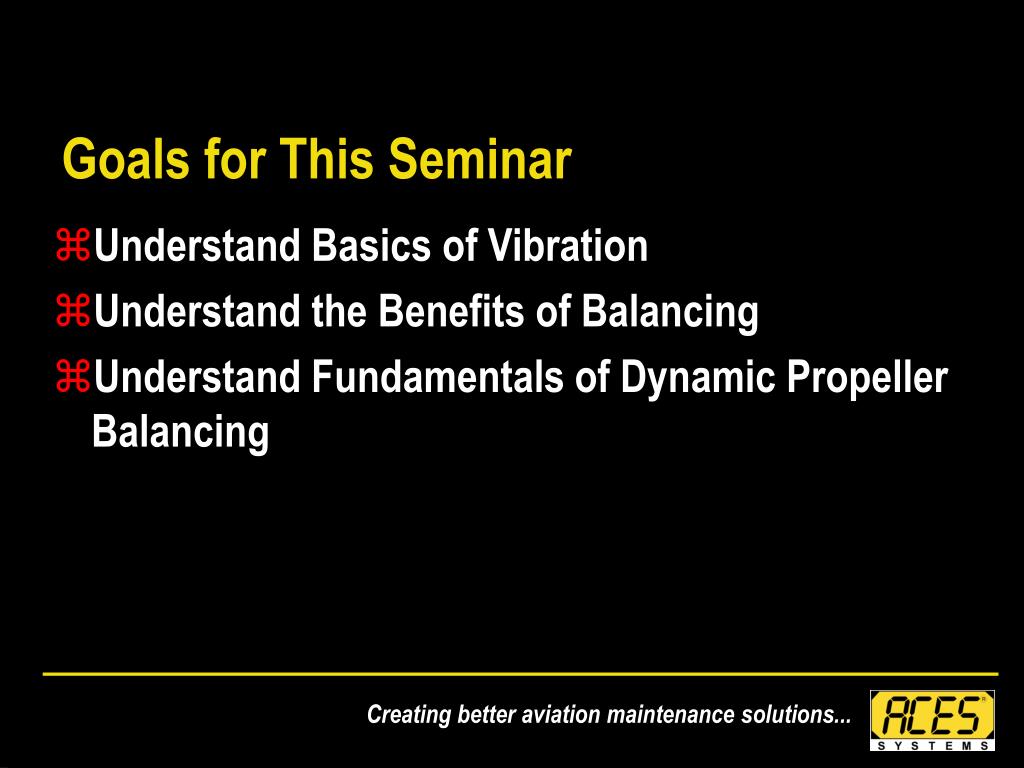 Goals for This Seminar

⌘Understand Basics of Vibration

⌘Understand the Benefits of Balancing

⌘Understand Fundamentals of Dynamic Propeller Balancing

Creating better aviation maintenance solutions...

ACES SYSTEMS